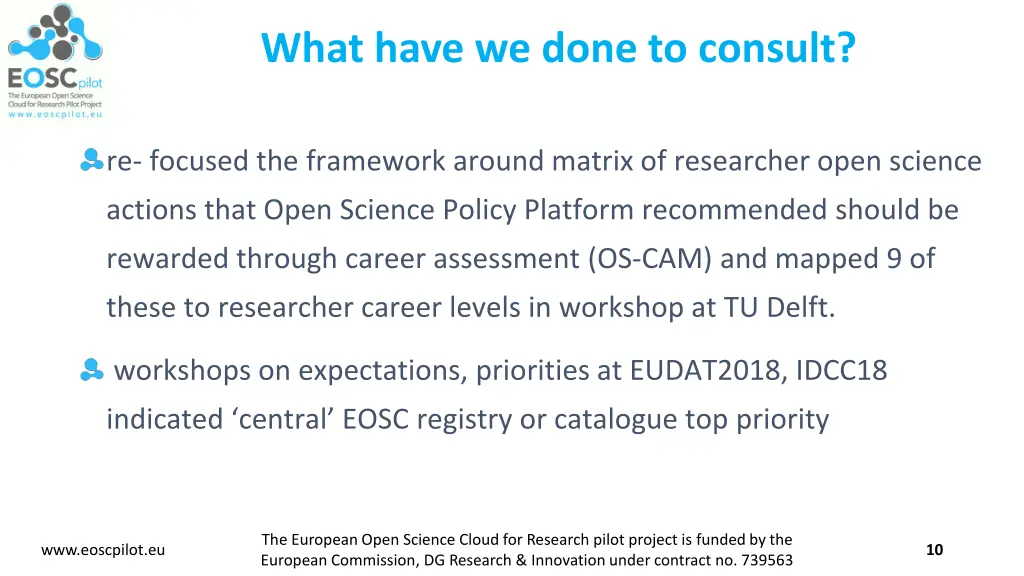 EOSCpilot
The European Open Science Cloud for Research Pilot Project
www.eoscpilot.eu

What have we done to consult?

re- focused the framework around matrix of researcher open science actions that Open Science Policy Platform recommended should be rewarded through career assessment (OS-CAM) and mapped 9 of these to researcher career levels in workshop at TU Delft.

workshops on expectations, priorities at EUDAT2018, IDCC18 indicated ‘central’ EOSC registry or catalogue top priority

www.eoscpilot.eu

The European Open Science Cloud for Research pilot project is funded by the European Commission, DG Research & Innovation under contract no. 739563

10